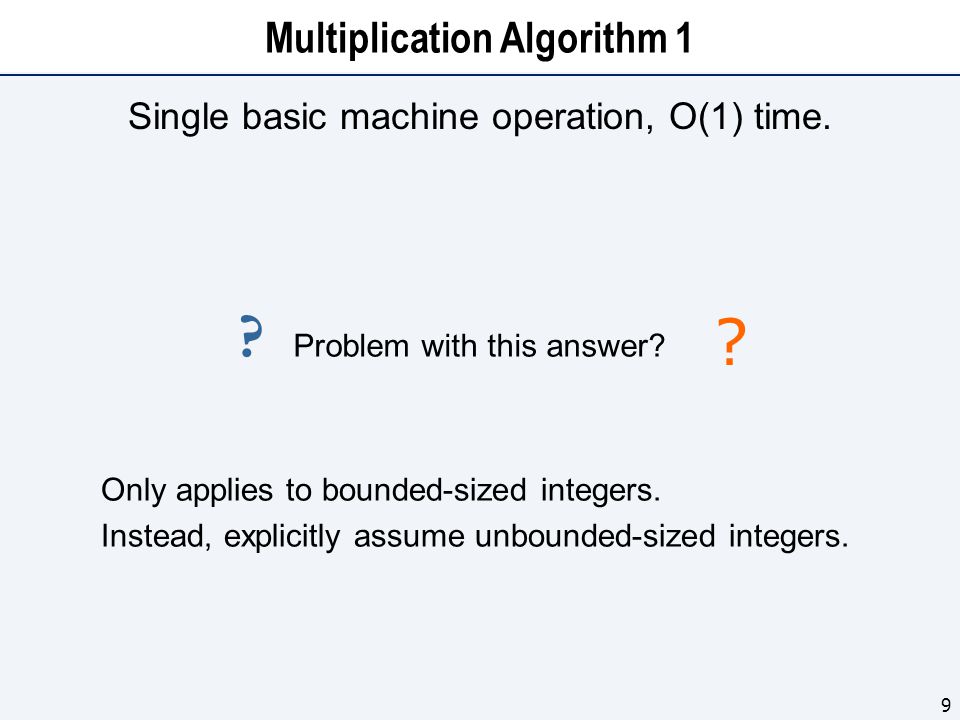 Multiplication Algorithm 1

Single basic machine operation, O(1) time.

? Problem with this answer? ?

Only applies to bounded-sized integers.

Instead, explicitly assume unbounded-sized integers.

9